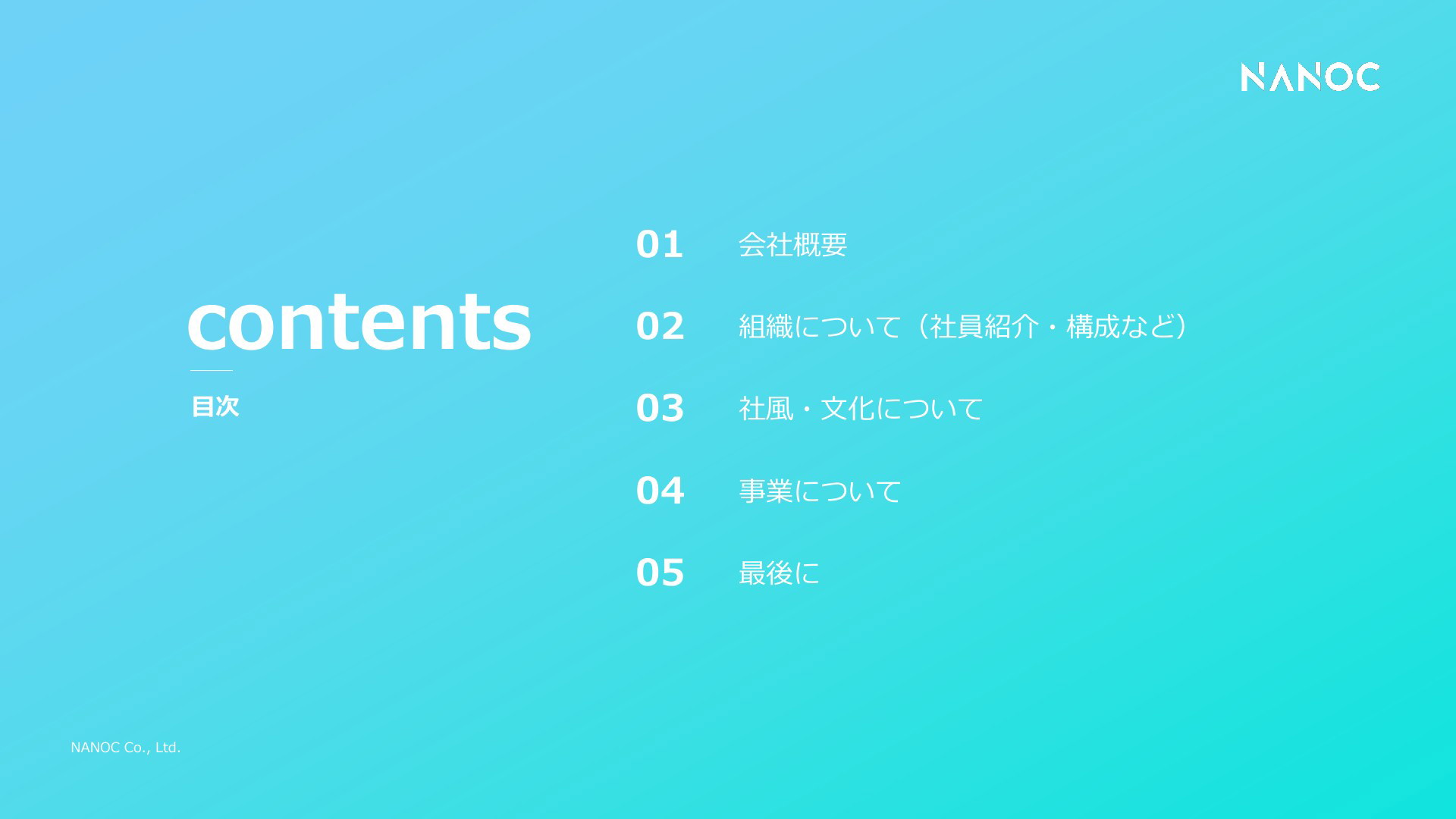 NANOC

contents

目次

01 会社概要

02 組織について（社員紹介・構成など）

03 社風・文化について

04 事業について

05 最後に

NANOC Co., Ltd.